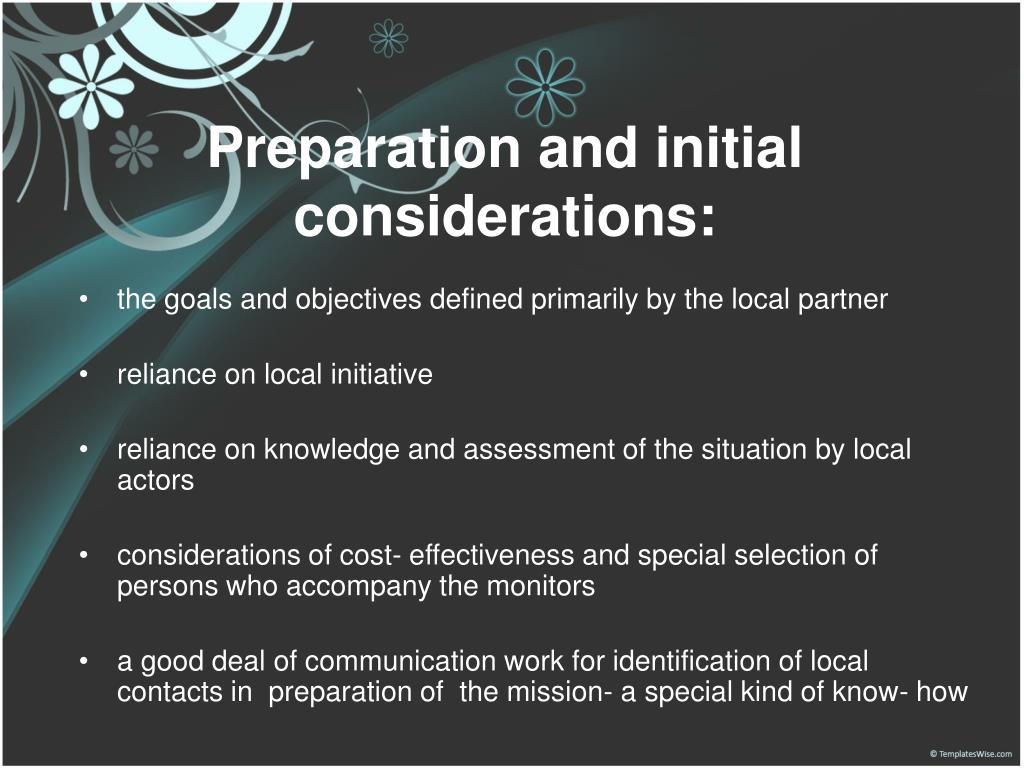 Preparation and initial considerations:

• the goals and objectives defined primarily by the local partner

• reliance on local initiative

• reliance on knowledge and assessment of the situation by local actors

• considerations of cost- effectiveness and special selection of persons who accompany the monitors

• a good deal of communication work for identification of local contacts in preparation of the mission- a special kind of know- how

© TemplatesWise.com